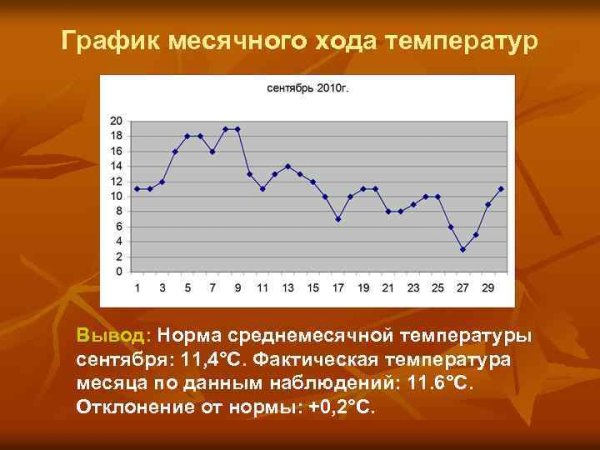 График месячного хода температур

сентябрь 2010г.

20
18
16
14
12
10
8
6
4
2
0

1 3 5 7 9 11 13 15 17 19 21 23 25 27 29

Вывод: Норма среднемесячной температуры сентября: 11,4°С. Фактическая температура месяца по данным наблюдений: 11.6°С. Отклонение от нормы: +0,2°С.